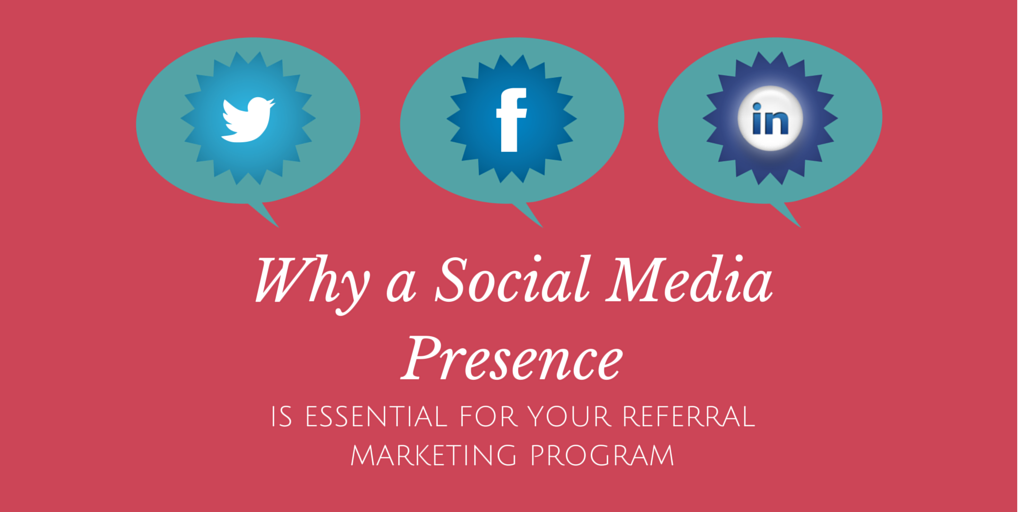 f

in

Why a Social Media Presence

IS ESSENTIAL FOR YOUR REFERRAL MARKETING PROGRAM